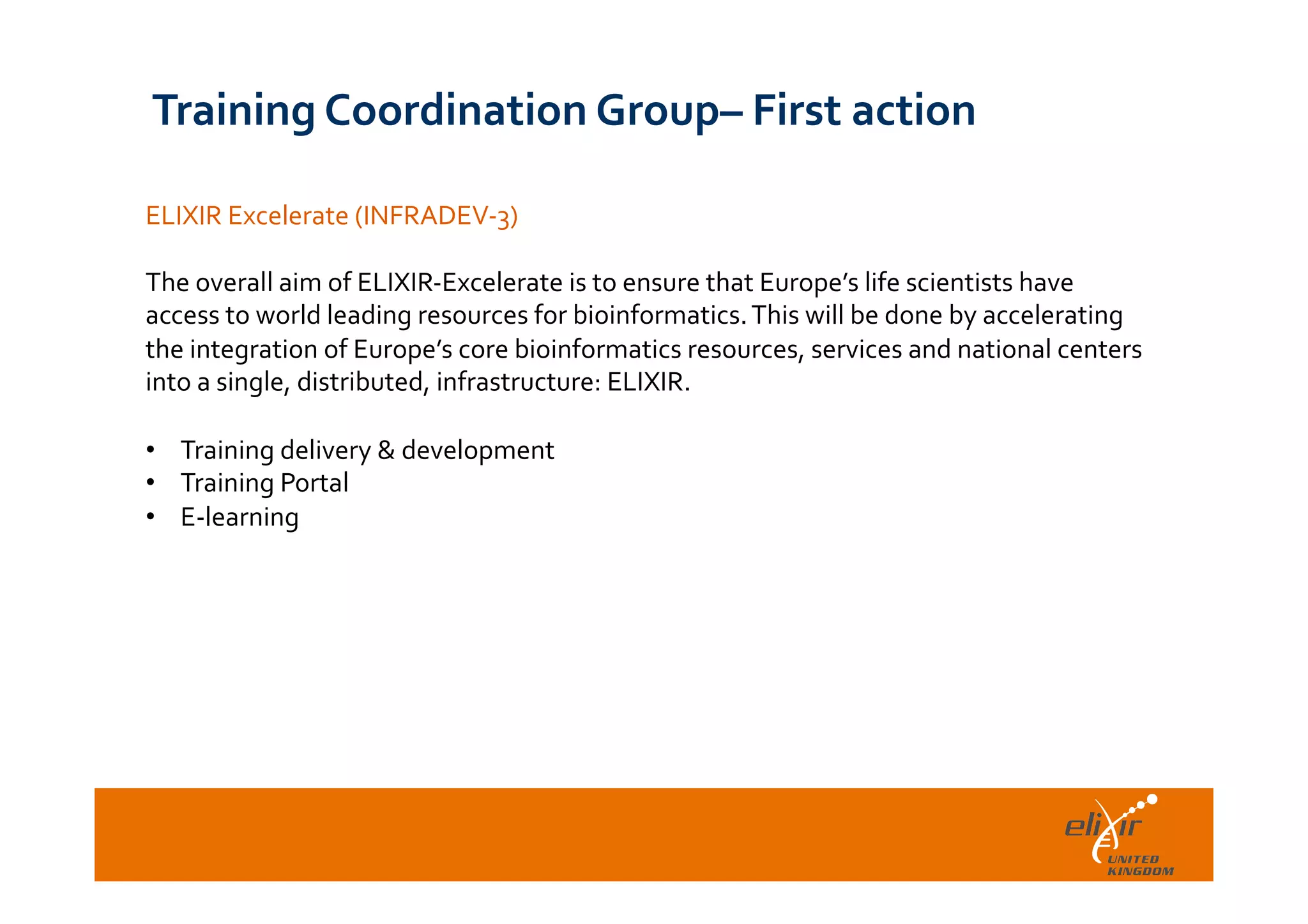 Training Coordination Group– First action

ELIXIR Excelerate (INFRADEV-3)

The overall aim of ELIXIR-Excelerate is to ensure that Europe's life scientists have access to world leading resources for bioinformatics. This will be done by accelerating the integration of Europe's core bioinformatics resources, services and national centers into a single, distributed, infrastructure: ELIXIR.

• Training delivery & development
• Training Portal
• E-learning

elixir
UNITED KINGDOM